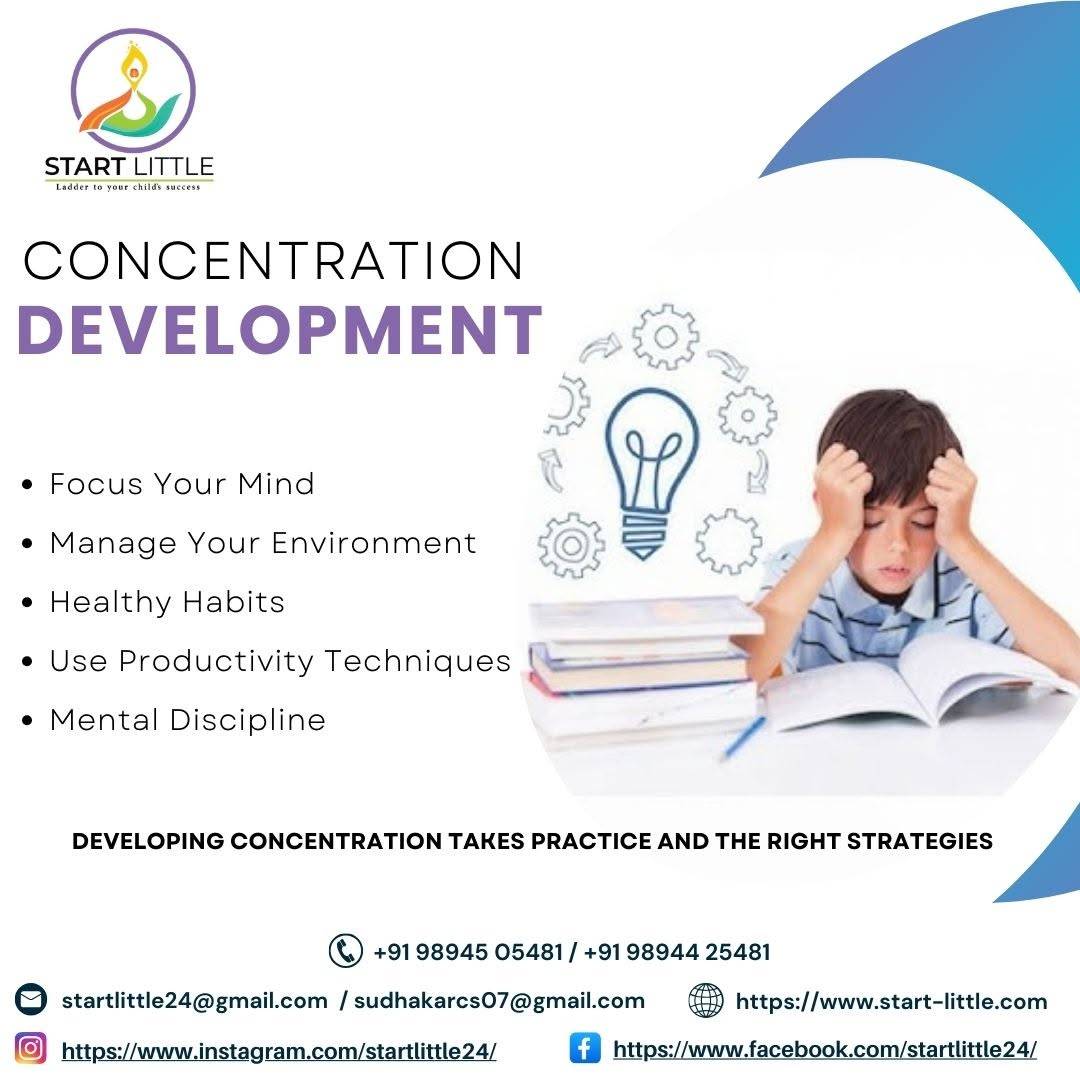 START LITTLE
Ladder to your child's success

CONCENTRATION
DEVELOPMENT

• Focus Your Mind
• Manage Your Environment
• Healthy Habits
• Use Productivity Techniques
• Mental Discipline

DEVELOPING CONCENTRATION TAKES PRACTICE AND THE RIGHT STRATEGIES

+91 98945 05481 / +91 98944 25481

startlittle24@gmail.com / sudhakarcs07@gmail.com

https://www.start-little.com

https://www.instagram.com/startlittle24/

https://www.facebook.com/startlittle24/